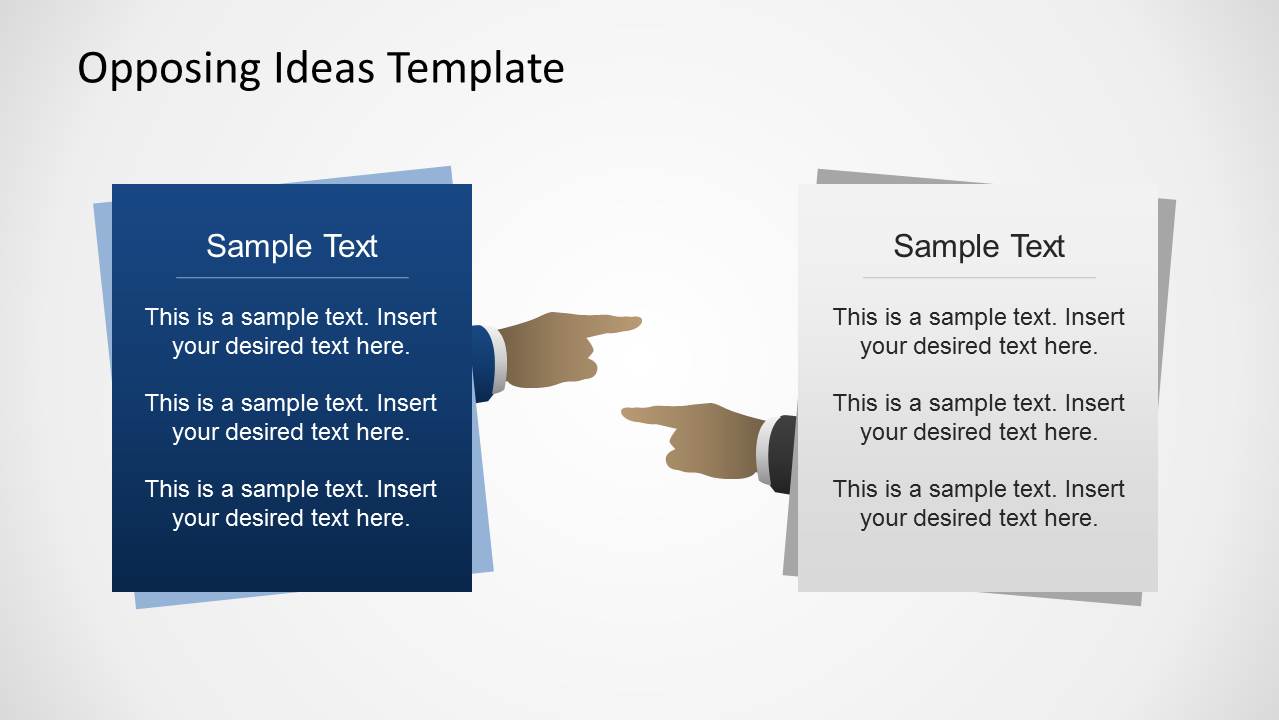 Opposing Ideas Template

Sample Text

This is a sample text. Insert your desired text here.

This is a sample text. Insert your desired text here.

This is a sample text. Insert your desired text here.

Sample Text

This is a sample text. Insert your desired text here.

This is a sample text. Insert your desired text here.

This is a sample text. Insert your desired text here.